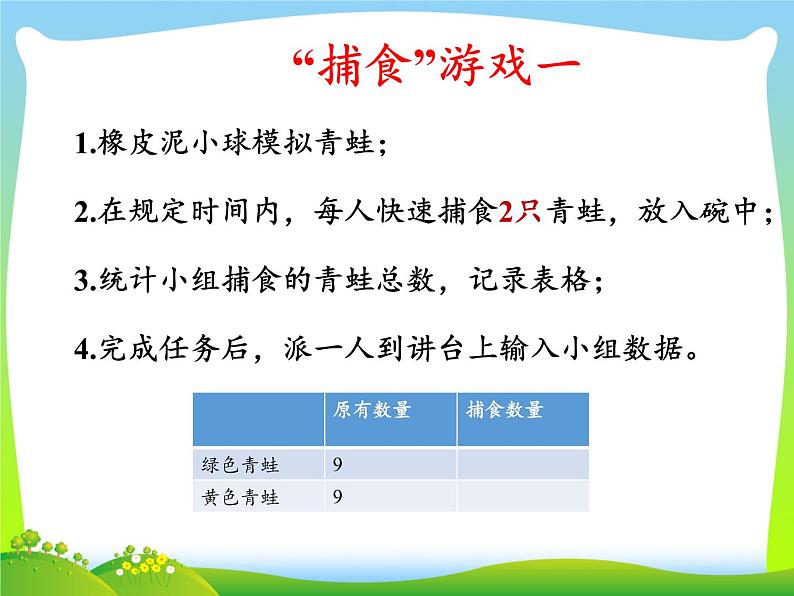 “捕食”游戏一

1.橡皮泥小球模拟青蛙；

2.在规定时间内，每人快速捕食2只青蛙，放入碗中；

3.统计小组捕食的青蛙总数，记录表格；

4.完成任务后，派一人到讲台上输入小组数据。

| | 原有数量 | 捕食数量 |
|---|---|---|
| 绿色青蛙 | 9 | |
| 黄色青蛙 | 9 | |